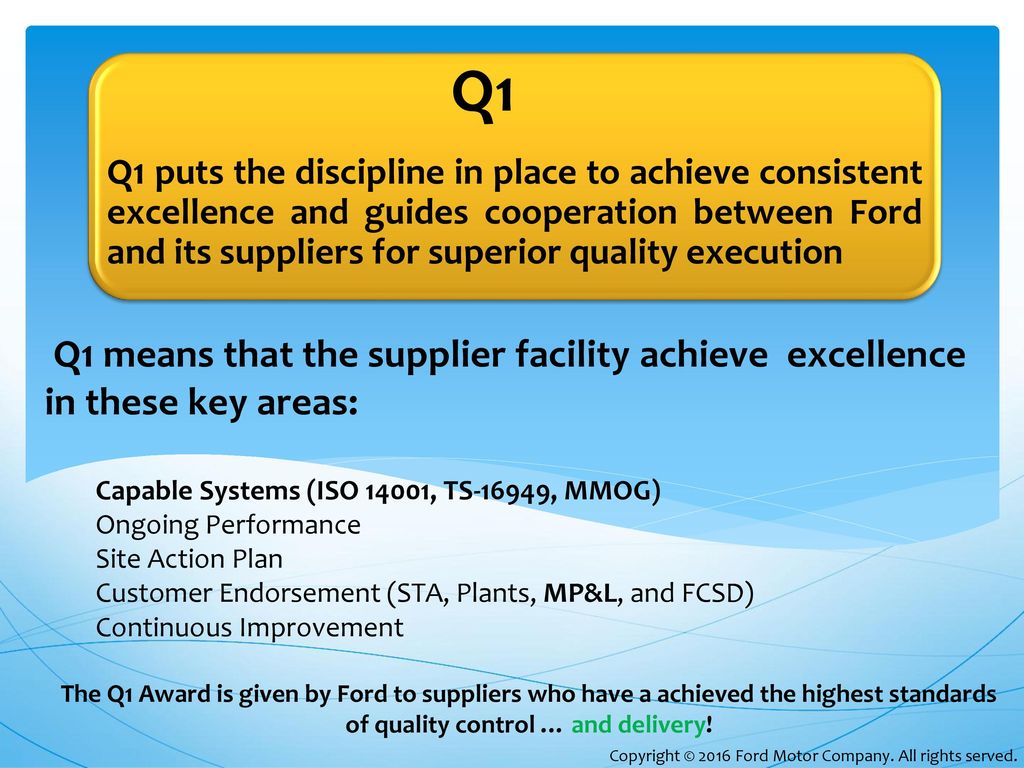 Q1

Q1 puts the discipline in place to achieve consistent excellence and guides cooperation between Ford and its suppliers for superior quality execution

Q1 means that the supplier facility achieve excellence in these key areas:

Capable Systems (ISO 14001, TS-16949, MMOG)
Ongoing Performance
Site Action Plan
Customer Endorsement (STA, Plants, MP&L, and FCSD)
Continuous Improvement

The Q1 Award is given by Ford to suppliers who have a achieved the highest standards of quality control … and delivery!

Copyright © 2016 Ford Motor Company. All rights served.